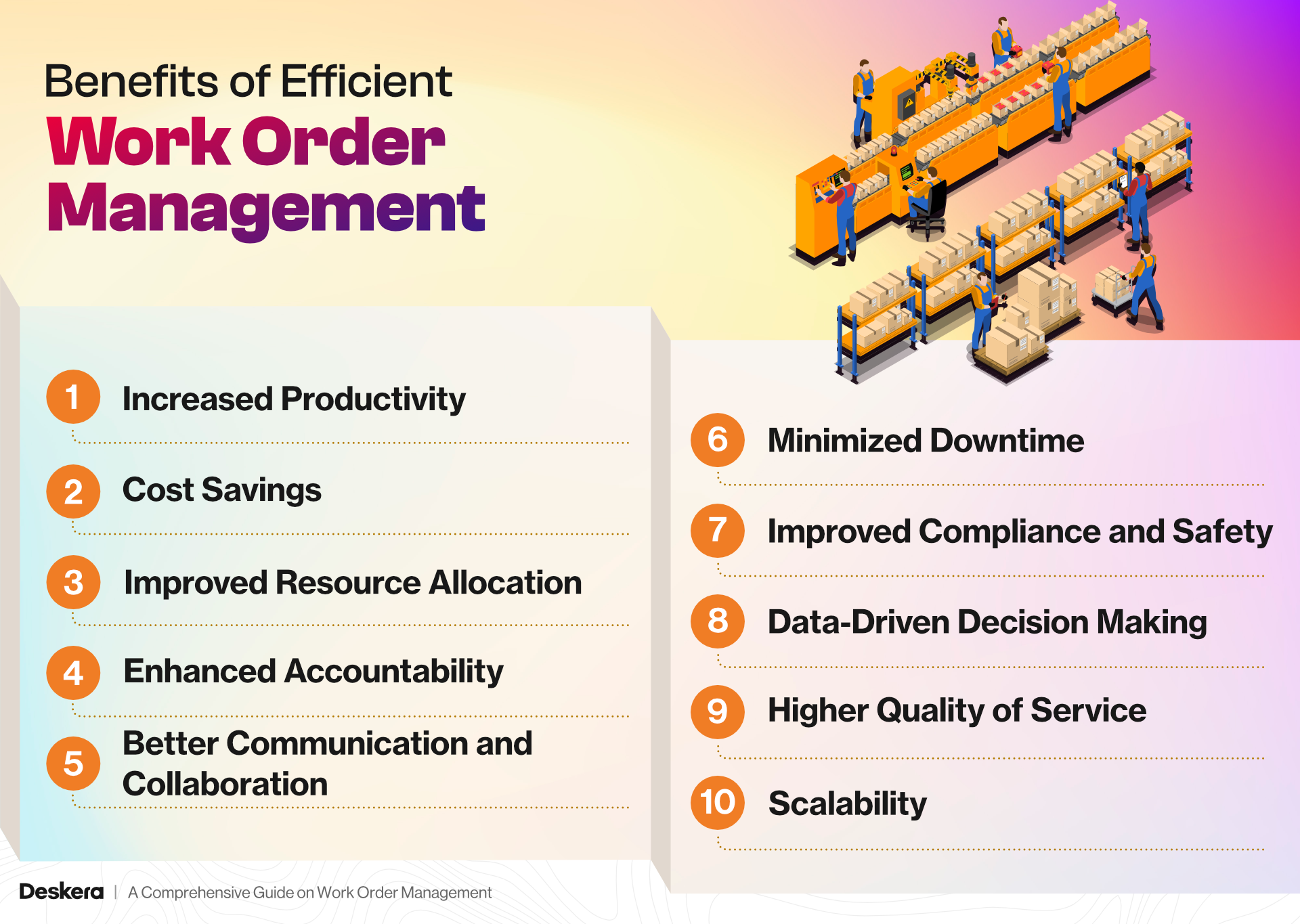 Benefits of Efficient
Work Order Management

1 Increased Productivity

2 Cost Savings

3 Improved Resource Allocation

4 Enhanced Accountability

5 Better Communication and Collaboration

6 Minimized Downtime

7 Improved Compliance and Safety

8 Data-Driven Decision Making

9 Higher Quality of Service

10 Scalability

Deskera | A Comprehensive Guide on Work Order Management